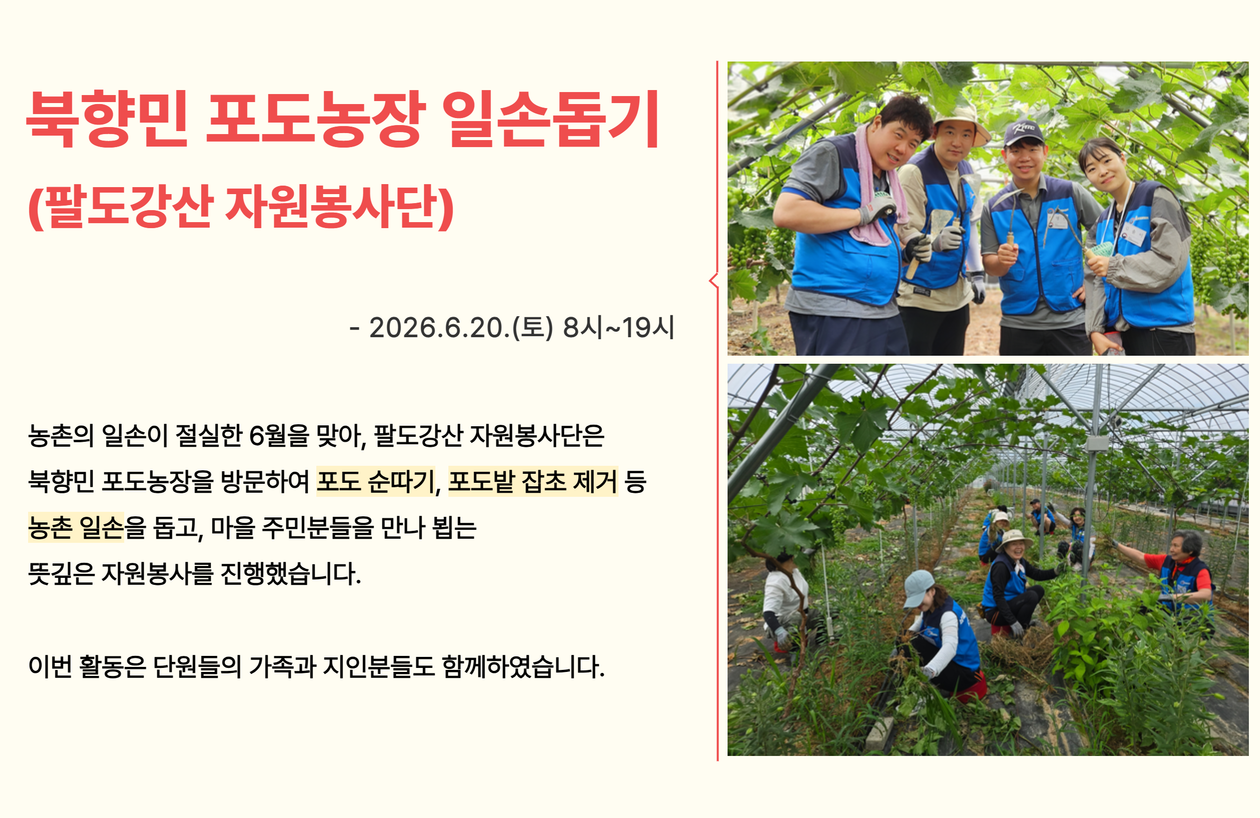 북향민 포도농장 일손돕기
(팔도강산 자원봉사단)

- 2026.6.20.(토) 8시~19시

농촌의 일손이 절실한 6월을 맞아, 팔도강산 자원봉사단은 북향민 포도농장을 방문하여 포도 순따기, 포도밭 잡초 제거 등 농촌 일손을 돕고, 마을 주민분들을 만나 뵙는 뜻깊은 자원봉사를 진행했습니다.

이번 활동은 단원들의 가족과 지인분들도 함께하였습니다.